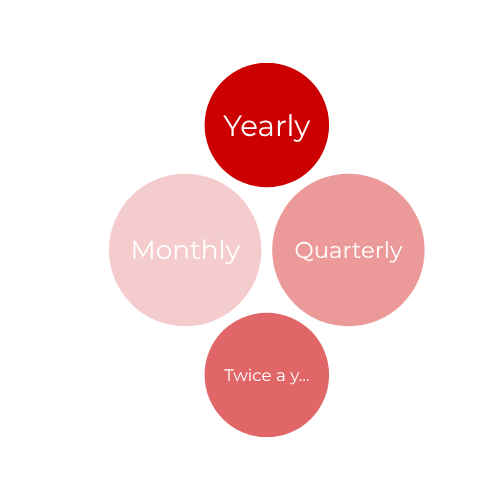 Yearly

Monthly

Quarterly

Twice a y...